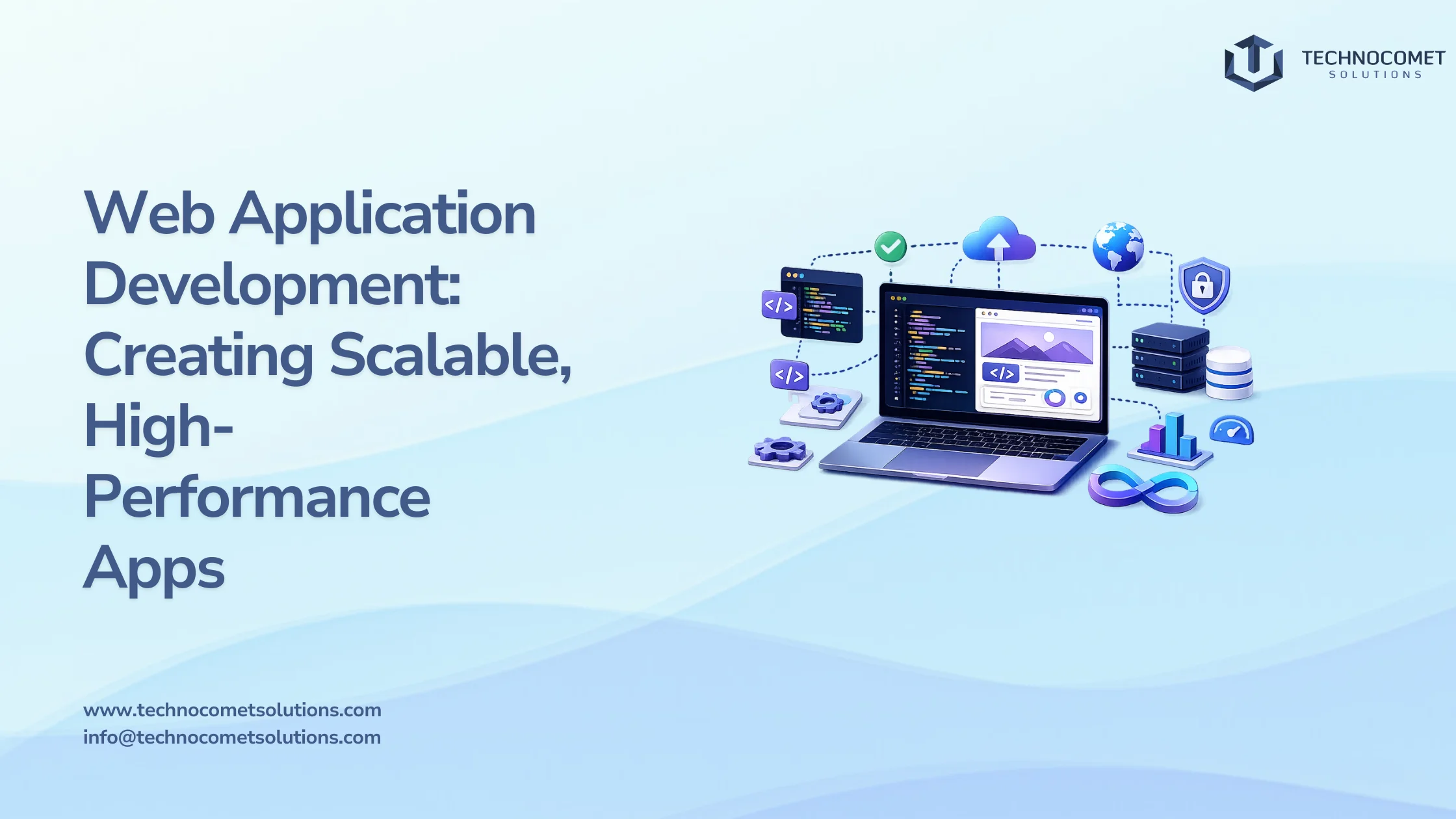 TECHNOCOMET
SOLUTIONS

Web Application Development: Creating Scalable, High-Performance Apps

</>

</>

</>

www.technocometsolutions.com
info@technocometsolutions.com